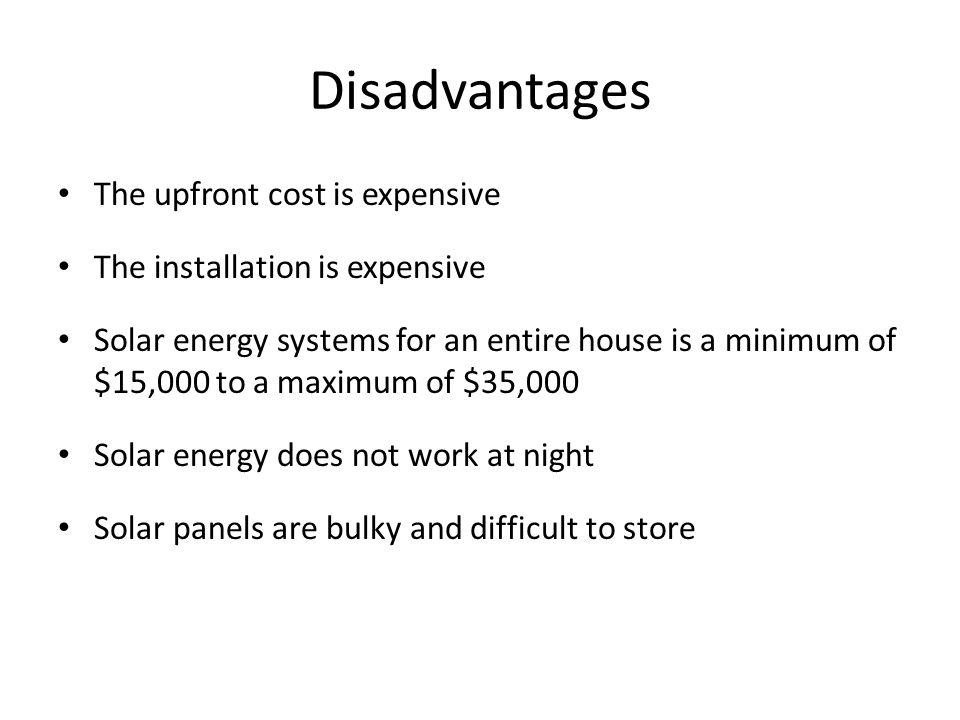 Disadvantages

• The upfront cost is expensive

• The installation is expensive

• Solar energy systems for an entire house is a minimum of \$15,000 to a maximum of \$35,000

• Solar energy does not work at night

• Solar panels are bulky and difficult to store